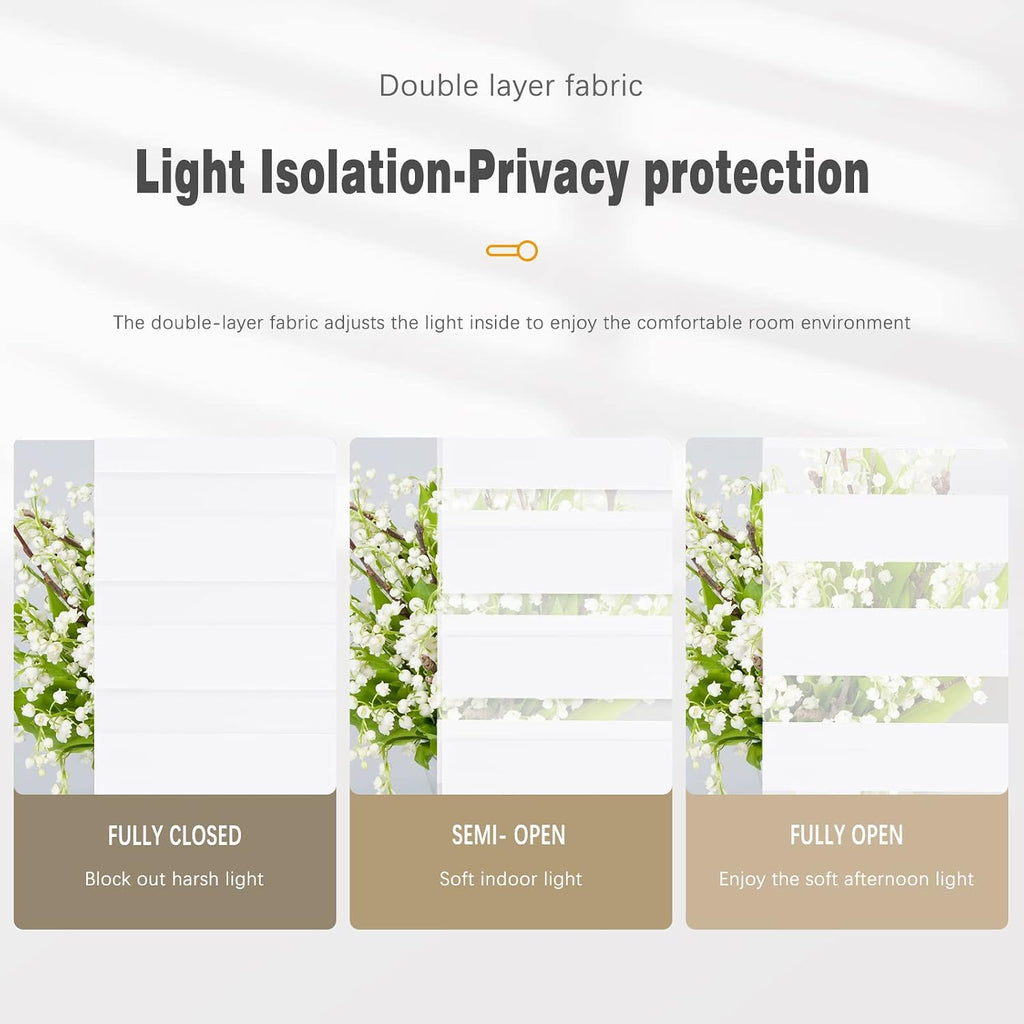 Double layer fabric

Light Isolation-Privacy protection

The double-layer fabric adjusts the light inside to enjoy the comfortable room environment

FULLY CLOSED

Block out harsh light

SEMI- OPEN

Soft indoor light

FULLY OPEN

Enjoy the soft afternoon light